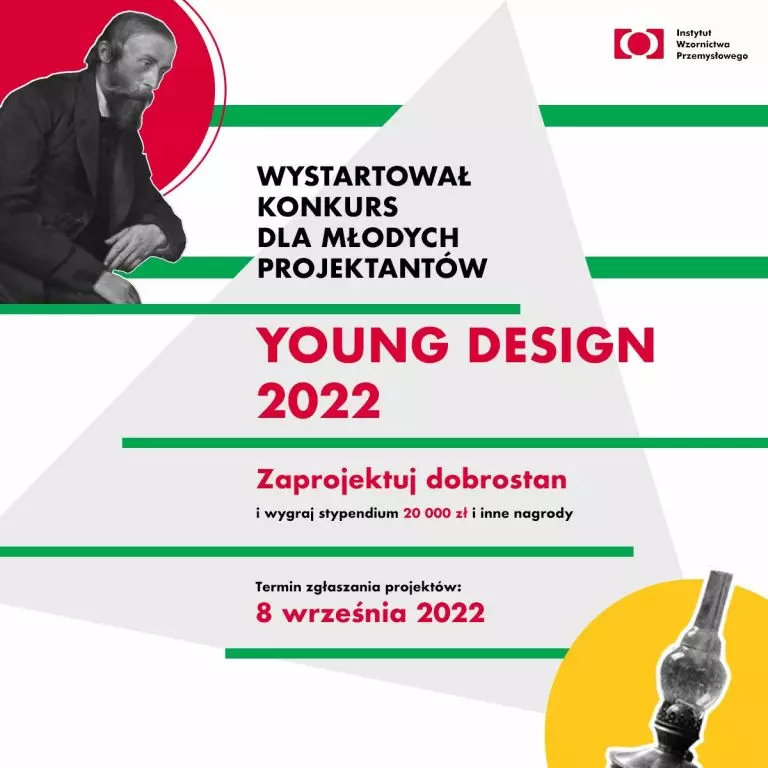 Instytut Wzornictwa Przemysłowego

WYSTARTOWAŁ KONKURS DLA MŁODYCH PROJEKTANTÓW

YOUNG DESIGN 2022

Zaprojektuj dobrostan

i wygraj stypendium 20 000 zł i inne nagrody

Termin zgłaszania projektów:
8 września 2022